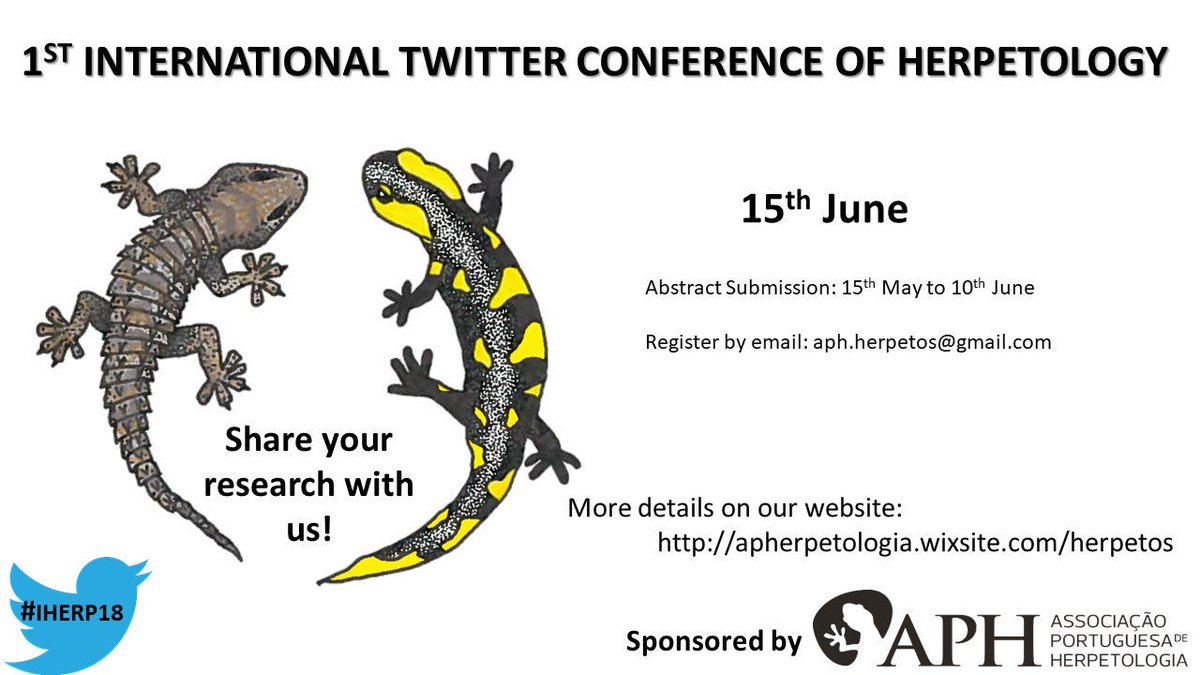 1$^{ST}$ INTERNATIONAL TWITTER CONFERENCE OF HERPETOLOGY

15$^{th}$ June

Abstract Submission: 15$^{th}$ May to 10$^{th}$ June

Register by email: aph.herpetos@gmail.com

Share your research with us!

More details on our website: http://apherpetologia.wixsite.com/herpetos

#IHERP18

Sponsored by APH ASSOCIAÇÃO PORTUGUESA DE HERPETOLOGIA